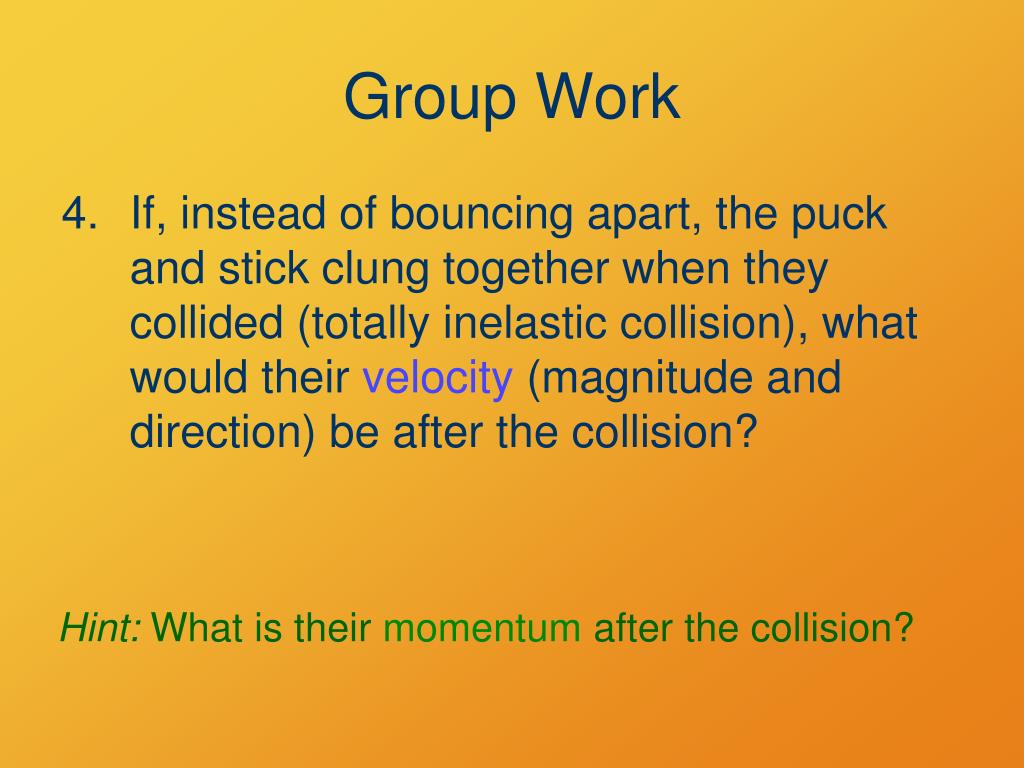 Group Work

4. If, instead of bouncing apart, the puck and stick clung together when they collided (totally inelastic collision), what would their velocity (magnitude and direction) be after the collision?

Hint: What is their momentum after the collision?